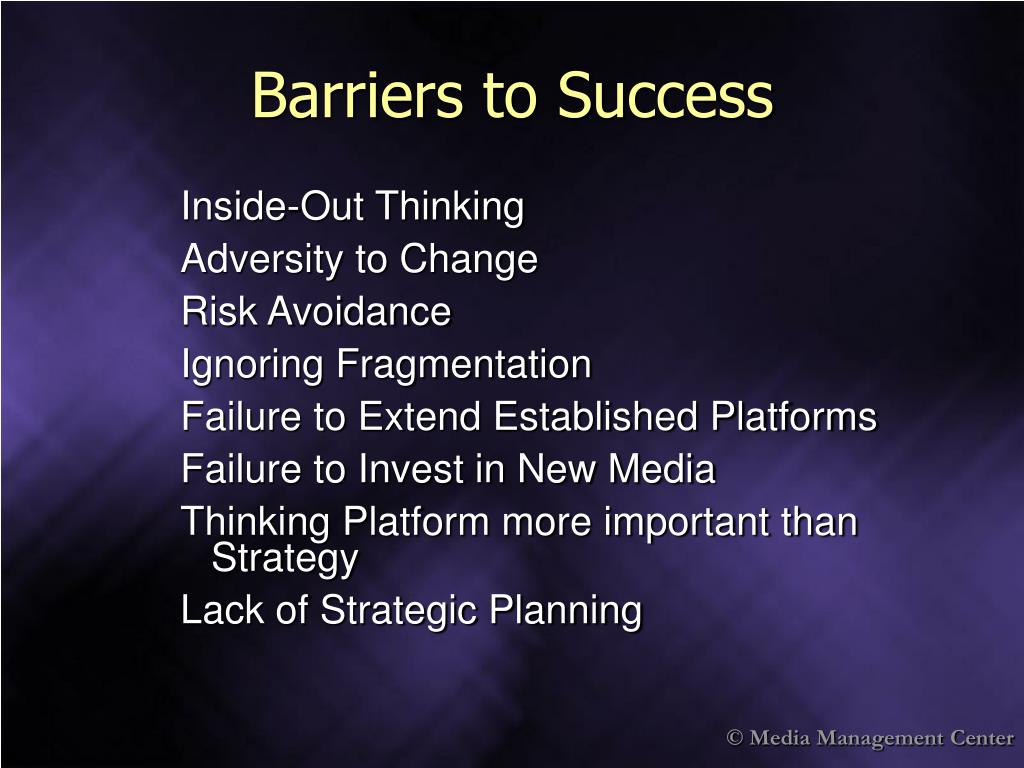 Barriers to Success

Inside-Out Thinking
Adversity to Change
Risk Avoidance
Ignoring Fragmentation
Failure to Extend Established Platforms
Failure to Invest in New Media
Thinking Platform more important than Strategy
Lack of Strategic Planning

© Media Management Center